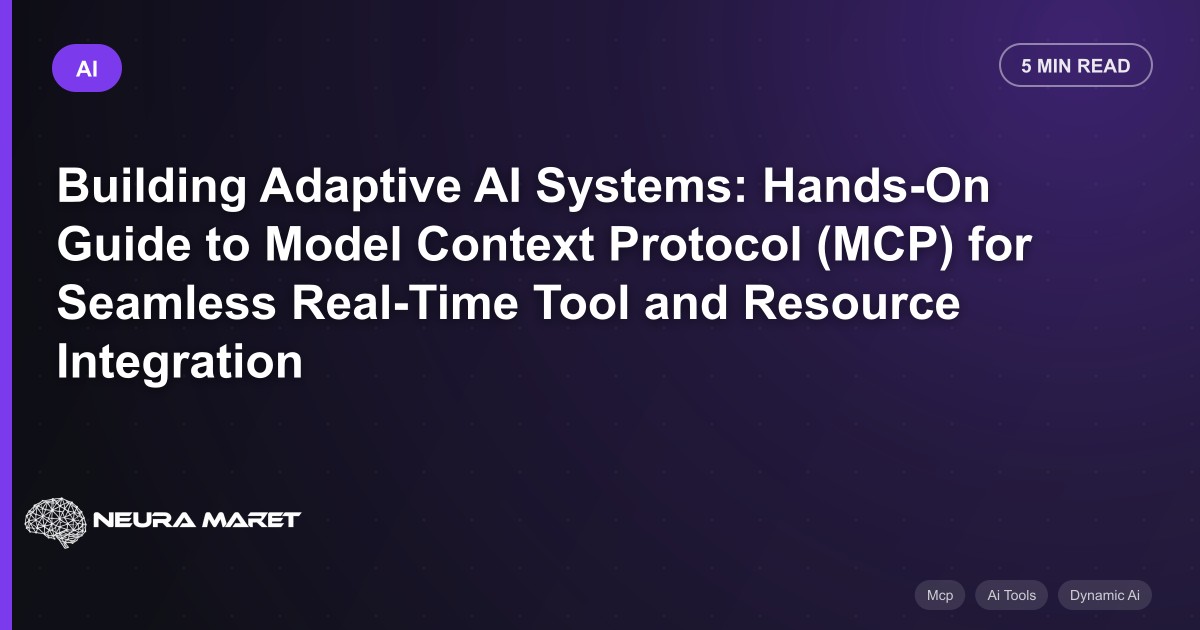 AI

5 MIN READ

Building Adaptive AI Systems: Hands-On Guide to Model Context Protocol (MCP) for Seamless Real-Time Tool and Resource Integration

NEURA MARET

Mcp

Ai Tools

Dynamic Ai